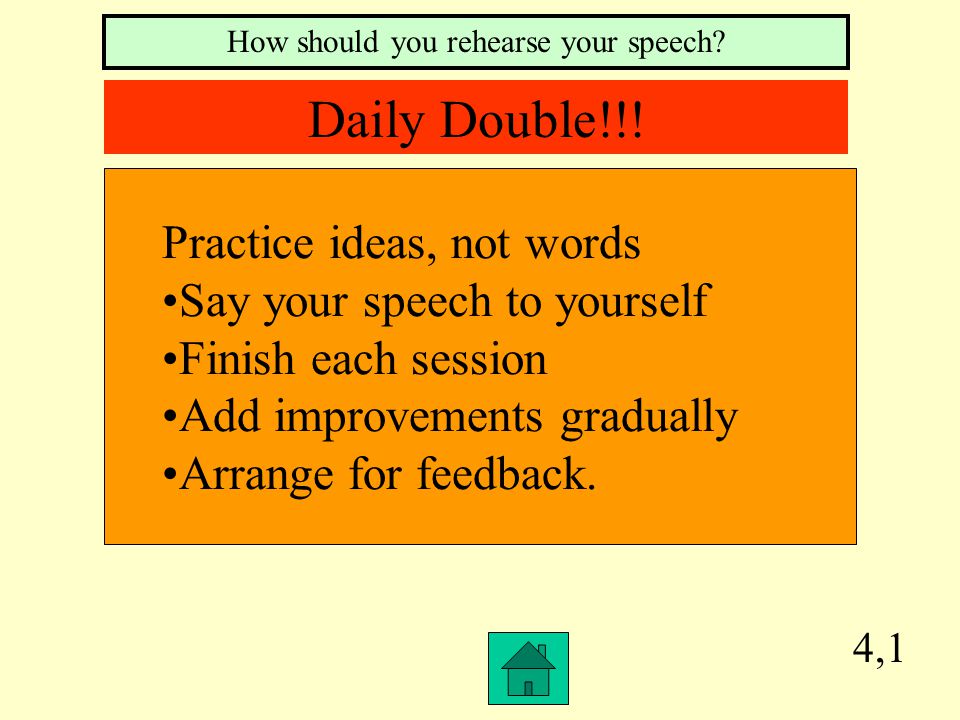 How should you rehearse your speech?

Daily Double!!!

Practice ideas, not words
•Say your speech to yourself
•Finish each session
•Add improvements gradually
•Arrange for feedback.

4,1